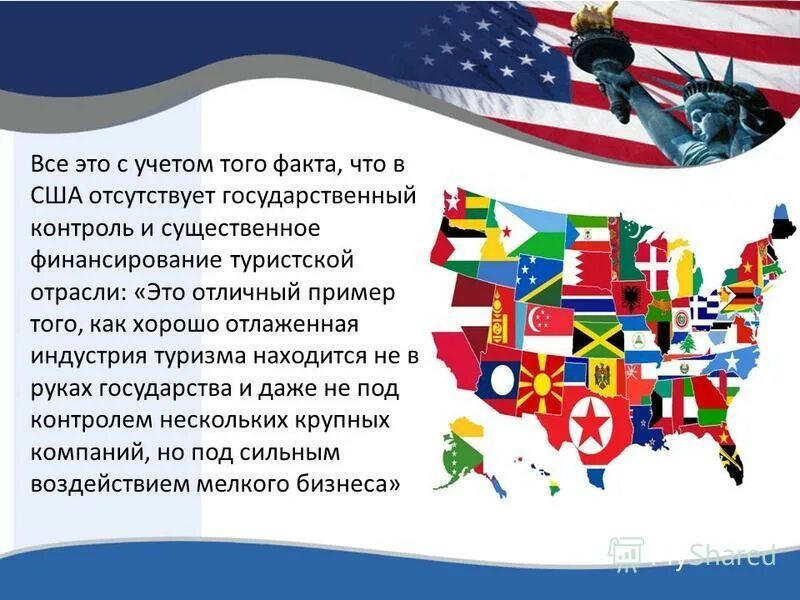 Все это с учетом того факта, что в США отсутствует государственный контроль и существенное финансирование туристской отрасли: «Это отличный пример того, как хорошо отлаженная индустрия туризма находится не в руках государства и даже не под контролем нескольких крупных компаний, но под сильным воздействием мелкого бизнеса»

MyShared